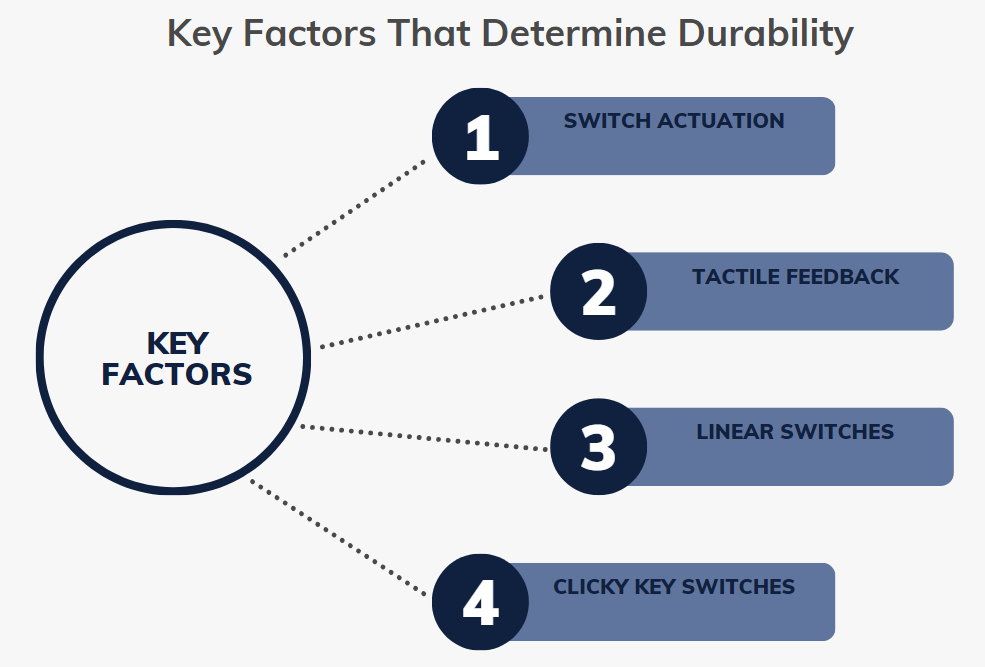 Key Factors That Determine Durability

KEY FACTORS

1 SWITCH ACTUATION

2 TACTILE FEEDBACK

3 LINEAR SWITCHES

4 CLICKY KEY SWITCHES